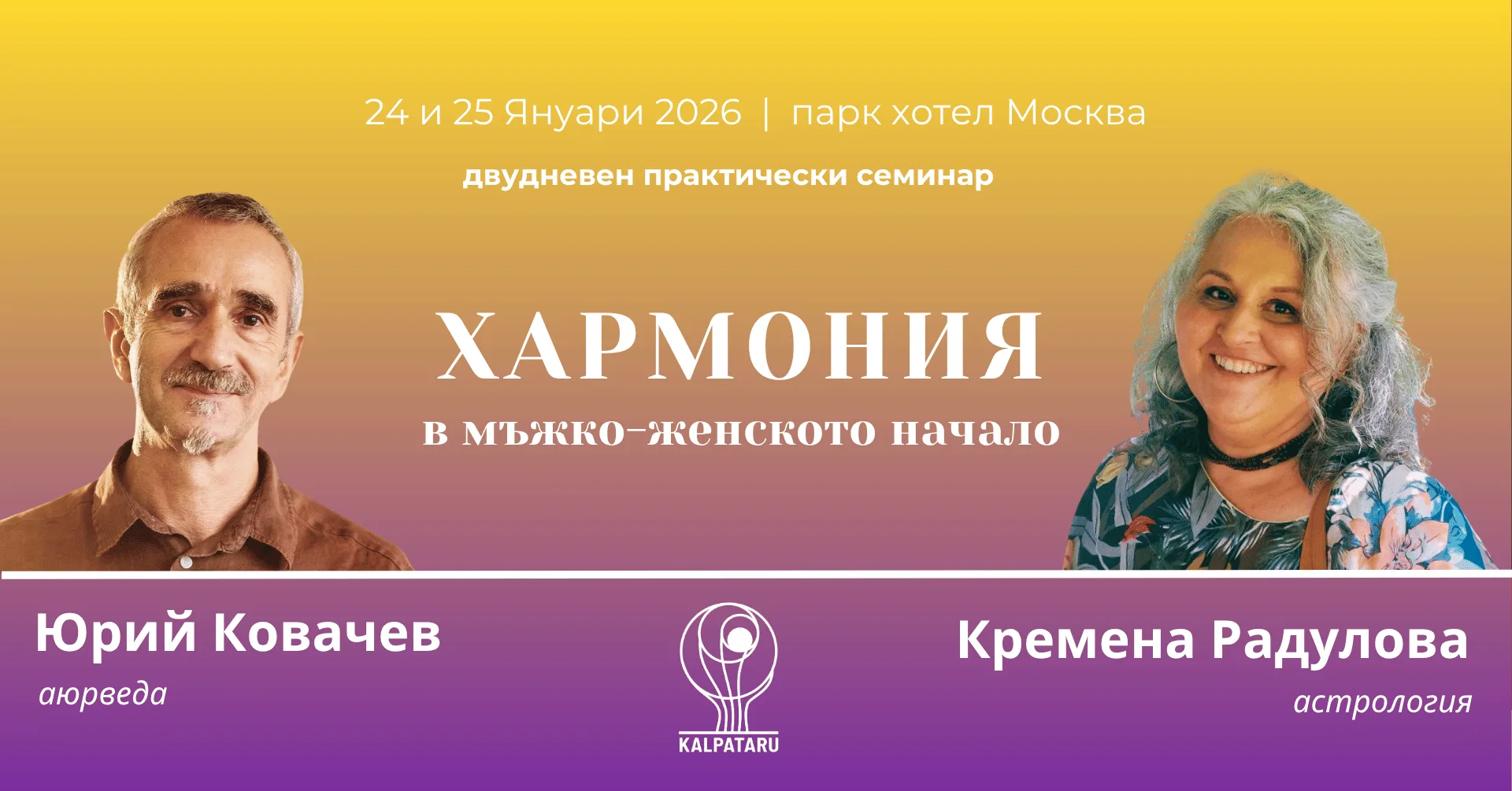 24 и 25 Януари 2026 | парк хотел Москва

двудневен практически семинар

ХАРМОНИЯ

в мъжко-женското начало

Юрий Ковачев

аюрведа

KALPATARU

Кремена Радулова

астрология